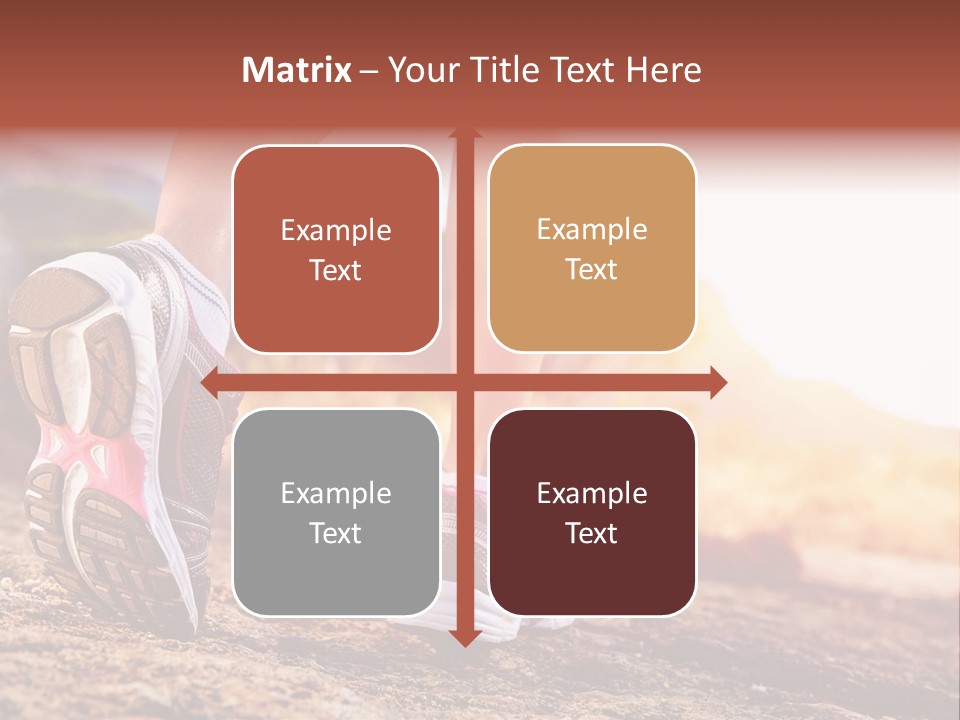 Matrix – Your Title Text Here

Example Text

Example Text

Example Text

Example Text